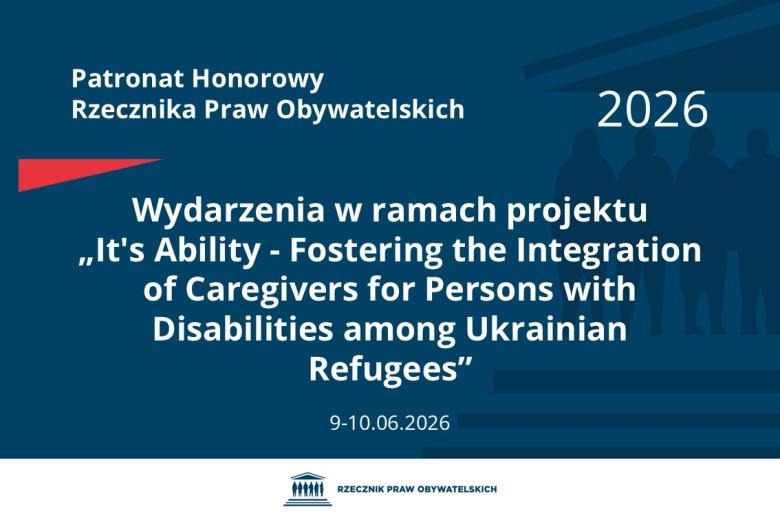 Patronat Honorowy
Rzecznika Praw Obywatelskich

2026

Wydarzenia w ramach projektu „It's Ability - Fostering the Integration of Caregivers for Persons with Disabilities among Ukrainian Refugees”

9-10.06.2026

RZECZNIK PRAW OBYWATELSKICH